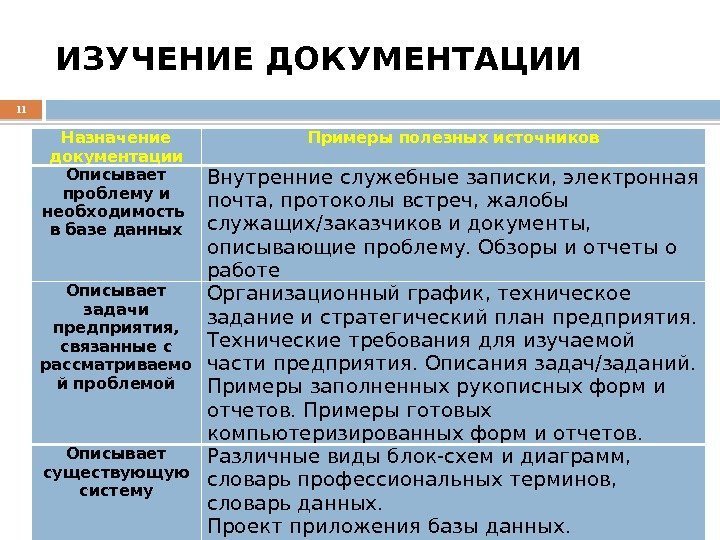 ИЗУЧЕНИЕ ДОКУМЕНТАЦИИ

11

| Назначение документации | Примеры полезных источников |
|---|---|
| Описывает проблему и необходимость в базе данных | Внутренние служебные записки, электронная почта, протоколы встреч, жалобы служащих/заказчиков и документы, описывающие проблему. Обзоры и отчеты о работе |
| Описывает задачи предприятия, связанные с рассматриваемой проблемой | Организационный график, техническое задание и стратегический план предприятия. Технические требования для изучаемой части предприятия. Описания задач/заданий. Примеры заполненных рукописных форм и отчетов. Примеры готовых компьютеризированных форм и отчетов. |
| Описывает существующую систему | Различные виды блок-схем и диаграмм, словарь профессиональных терминов, словарь данных. Проект приложения базы данных. |